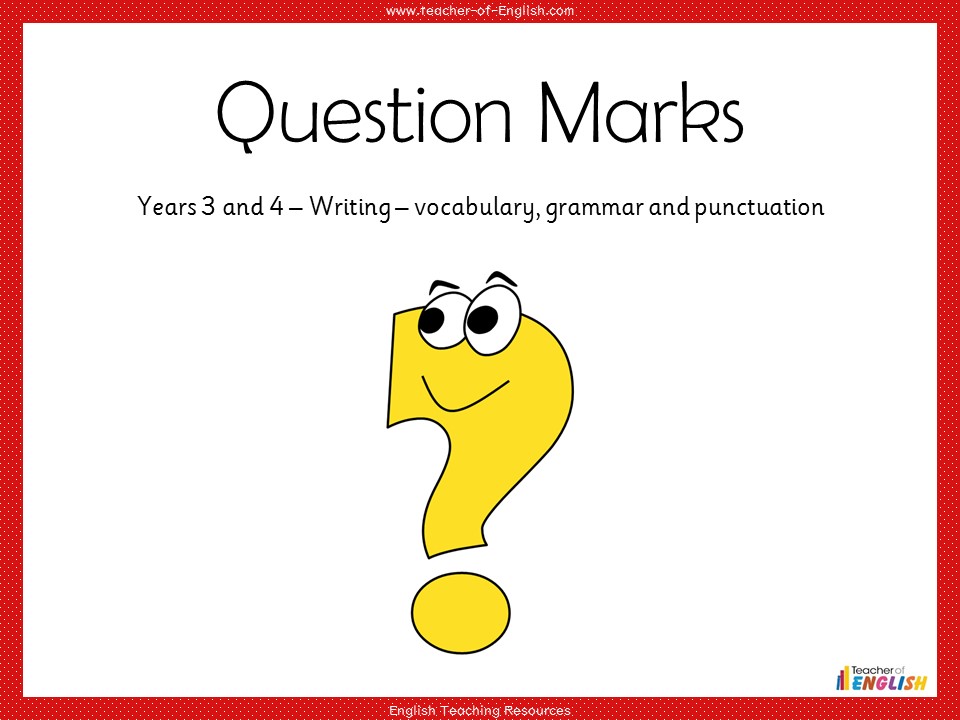 www.teacher-of-English.com

Question Marks

Years 3 and 4 – Writing – vocabulary, grammar and punctuation

Teacher of ENGLISH

English Teaching Resources